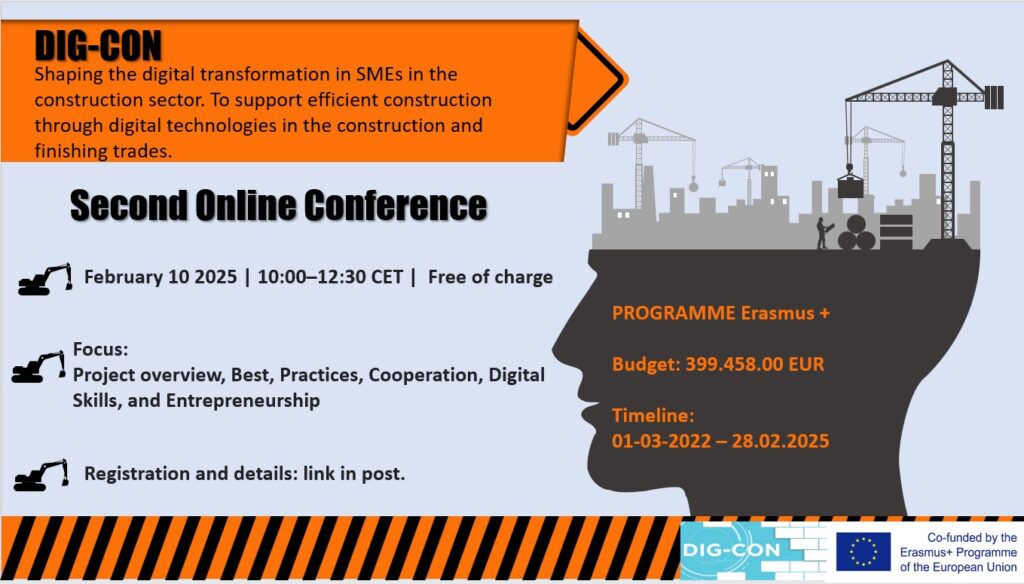 DIG-CON

Shaping the digital transformation in SMEs in the construction sector. To support efficient construction through digital technologies in the construction and finishing trades.

Second Online Conference

February 10 2025 | 10:00–12:30 CET | Free of charge

Focus:
Project overview, Best, Practices, Cooperation, Digital Skills, and Entrepreneurship

Registration and details: link in post.

PROGRAMME Erasmus +

Budget: 399.458.00 EUR

Timeline:
01-03-2022 – 28.02.2025

DIG-CON

Co-funded by the Erasmus+ Programme of the European Union